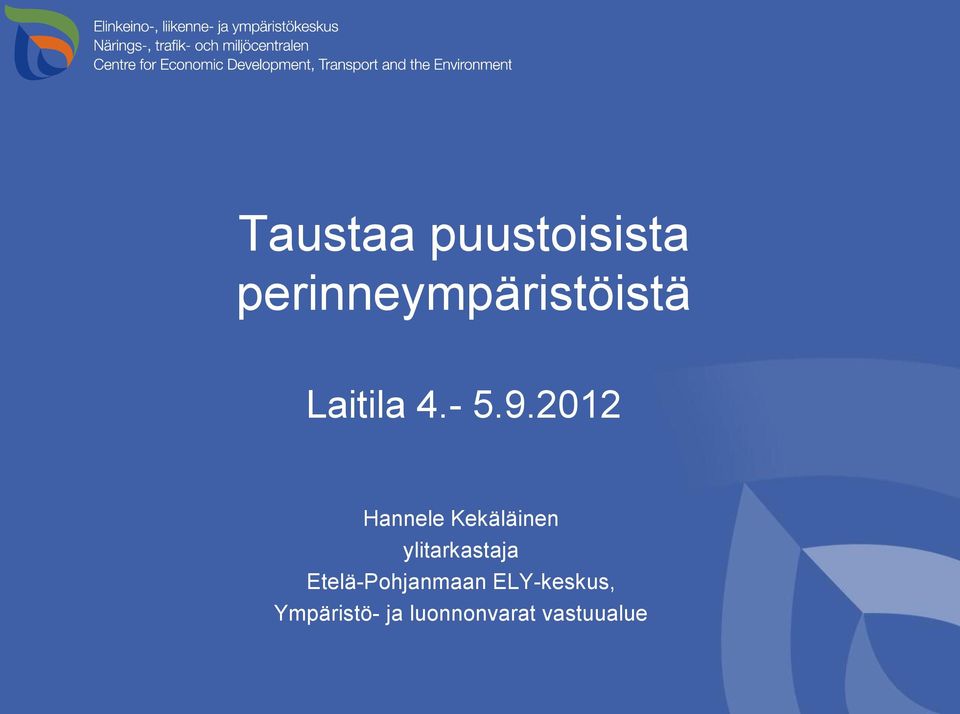 Elinkeino-, liikenne- ja ympäristökeskus
Närings-, trafik- och miljöcentralen
Centre for Economic Development, Transport and the Environment

Taustaa puustoisista perinneympäristöistä

Laitila 4.- 5.9.2012

Hannele Kekäläinen
ylitarkastaja
Etelä-Pohjanmaan ELY-keskus,
Ympäristö- ja luonnonvarat vastuualue